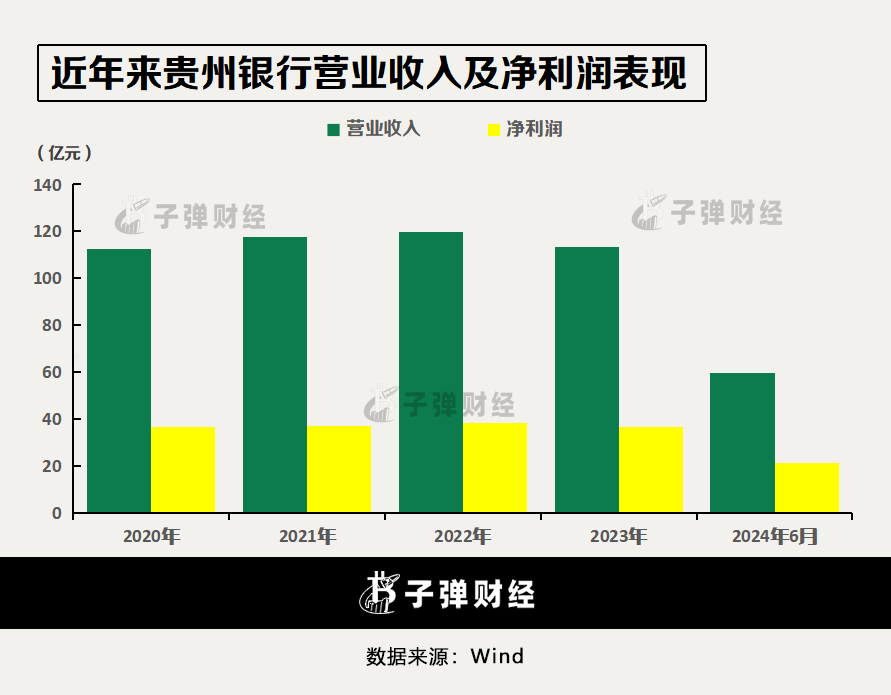 近年来贵州银行营业收入及净利润表现

营业收入 净利润

（亿元）

140
120
100
80
60
40
20
0

子弹财经

子弹财经

子弹财经

2020年 2021年 2022年 2023年 2024年6月

子弹财经

数据来源：Wind